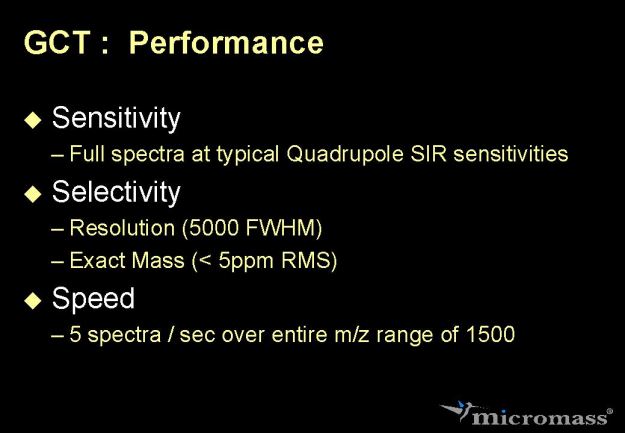 GCT : Performance

◆ Sensitivity

– Full spectra at typical Quadrupole SIR sensitivities

◆ Selectivity

– Resolution (5000 FWHM)

– Exact Mass (< 5ppm RMS)

◆ Speed

– 5 spectra / sec over entire m/z range of 1500

micromass®